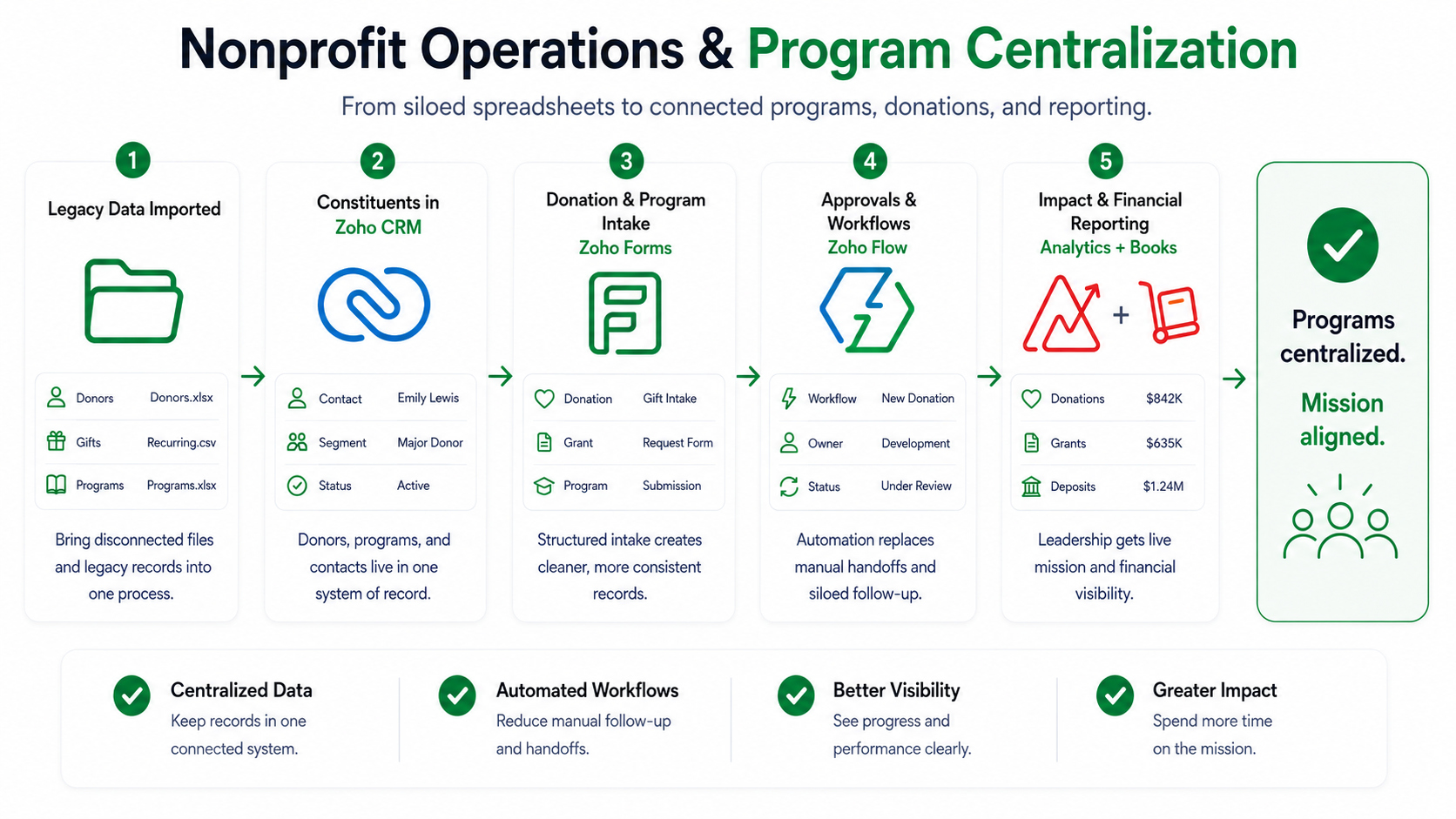 Nonprofit Operations & Program Centralization

From siloed spreadsheets to connected programs, donations, and reporting.

1

Legacy Data Imported

| Donors | Donors.xlsx |
|---|---|
| Gifts | Recurring.csv |
| Programs | Programs.xlsx |

Bring disconnected files and legacy records into one process.

2

Constituents in Zoho CRM

| Contact | Emily Lewis |
|---|---|
| Segment | Major Donor |
| Status | Active |

Donors, programs, and contacts live in one system of record.

3

Donation & Program Intake Zoho Forms

| Donation | Gift Intake |
|---|---|
| Grant | Request Form |
| Program | Submission |

Structured intake creates cleaner, more consistent records.

4

Approvals & Workflows Zoho Flow

| Workflow | New Donation |
|---|---|
| Owner | Development |
| Status | Under Review |

Automation replaces manual handoffs and siloed follow-up.

5

Impact & Financial Reporting Analytics + Books

+

| Donations | $842K |
|---|---|
| Grants | $635K |
| Deposits | $1.24M |

Leadership gets live mission and financial visibility.

Programs centralized.

Mission aligned.

Centralized Data
Keep records in one connected system.

Automated Workflows
Reduce manual follow-up and handoffs.

Better Visibility
See progress and performance clearly.

Greater Impact
Spend more time on the mission.